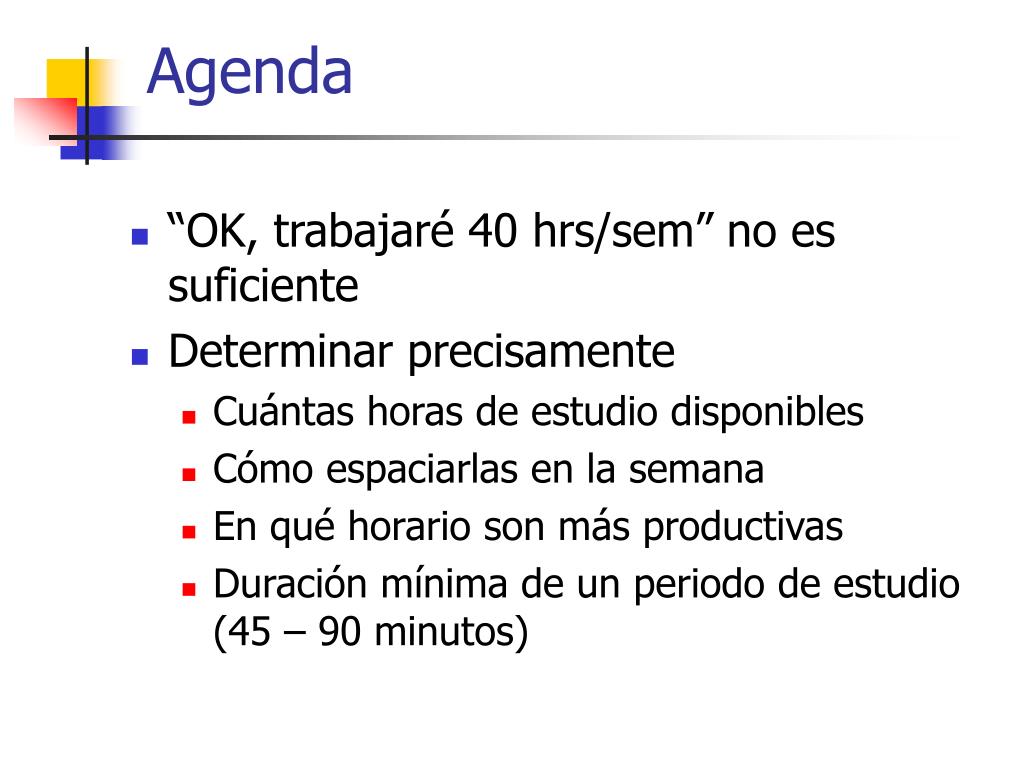 Agenda

- “OK, trabajaré 40 hrs/sem” no es suficiente
- Determinar precisamente
  - Cuántas horas de estudio disponibles
  - Cómo espaciarlas en la semana
  - En qué horario son más productivas
  - Duración mínima de un periodo de estudio (45 – 90 minutos)